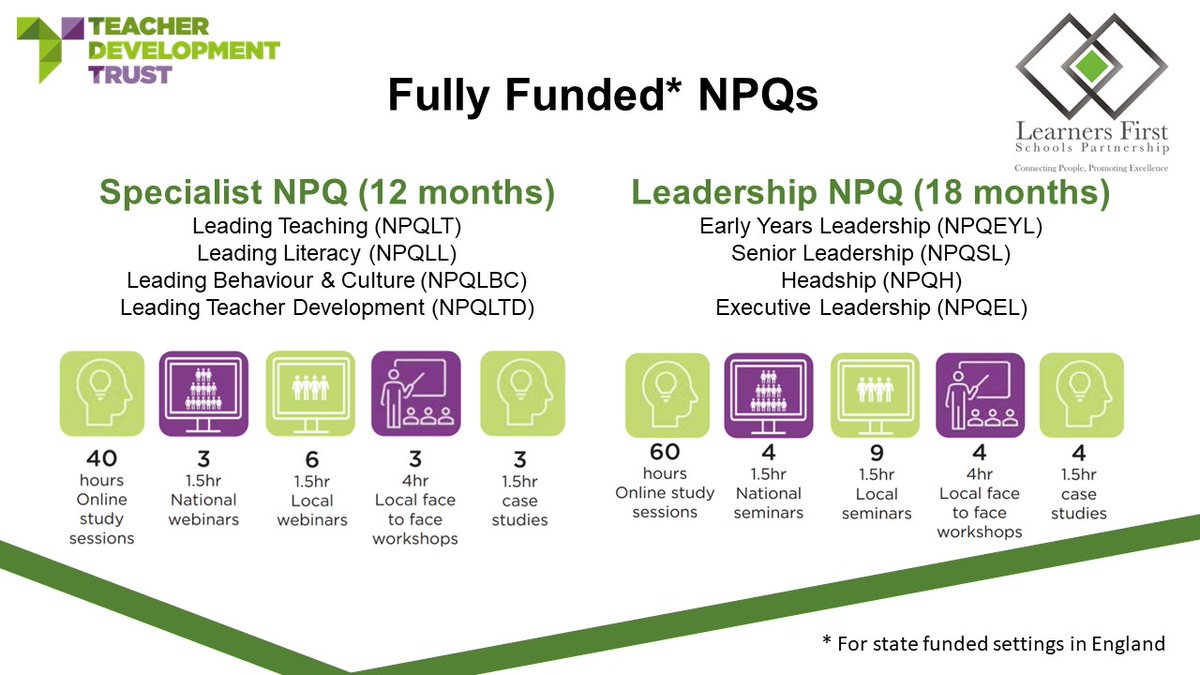 TEACHER DEVELOPMENT TRUST

Fully Funded* NPQs

Learners First
Schools Partnership
Connecting People, Promoting Excellence

Specialist NPQ (12 months)
Leading Teaching (NPQLT)
Leading Literacy (NPQLL)
Leading Behaviour & Culture (NPQLBC)
Leading Teacher Development (NPQLTD)

40 hours Online study sessions

3 1.5hr National webinars

6 1.5hr Local webinars

3 4hr Local face to face workshops

3 1.5hr case studies

Leadership NPQ (18 months)
Early Years Leadership (NPQEYL)
Senior Leadership (NPQSL)
Headship (NPQH)
Executive Leadership (NPQEL)

60 hours Online study sessions

4 1.5hr National seminars

9 1.5hr Local seminars

4 4hr Local face to face workshops

4 1.5hr case studies

* For state funded settings in England